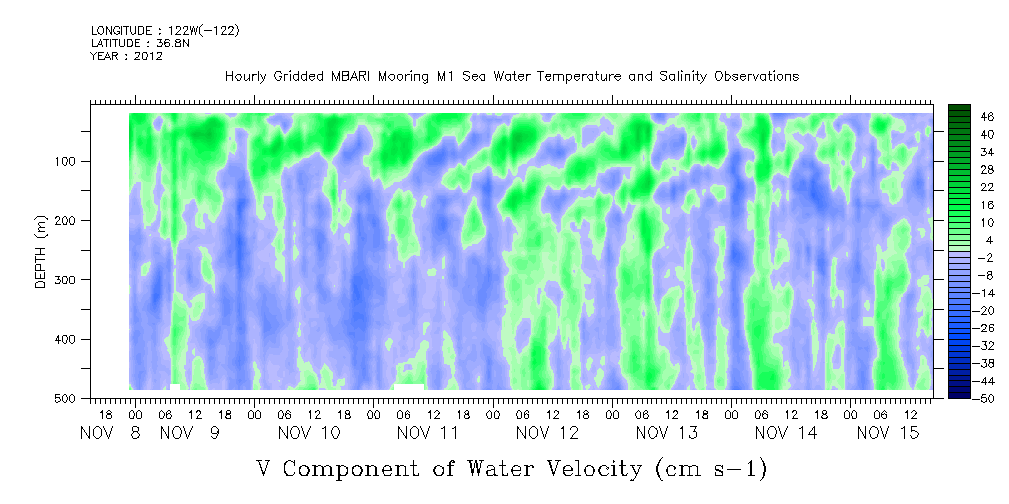 LONGITUDE : 122W(-122)
LATITUDE : 36.8N
YEAR : 2012

Hourly Gridded MBARI Mooring M1 Sea Water Temperature and Salinity Observations

DEPTH (m)

100
200
300
400
500

46
40
34
28
22
16
10
4
-2
-8
-14
-20
-26
-32
-38
-44
-50

18 00 06 12 18 00 06 12 18 00 06 12 18 00 06 12 18 00 06 12 18 00 06 12 18 00 06 12 18 00 06 12

NOV 8 NOV 9 NOV 10 NOV 11 NOV 12 NOV 13 NOV 14 NOV 15

V Component of Water Velocity (cm s-1)